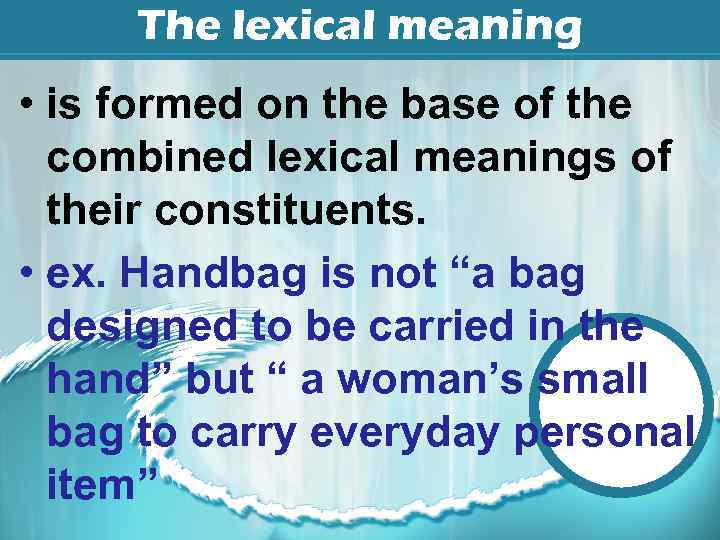 The lexical meaning

• is formed on the base of the combined lexical meanings of their constituents.

• ex. Handbag is not “a bag designed to be carried in the hand” but “ a woman’s small bag to carry everyday personal item”